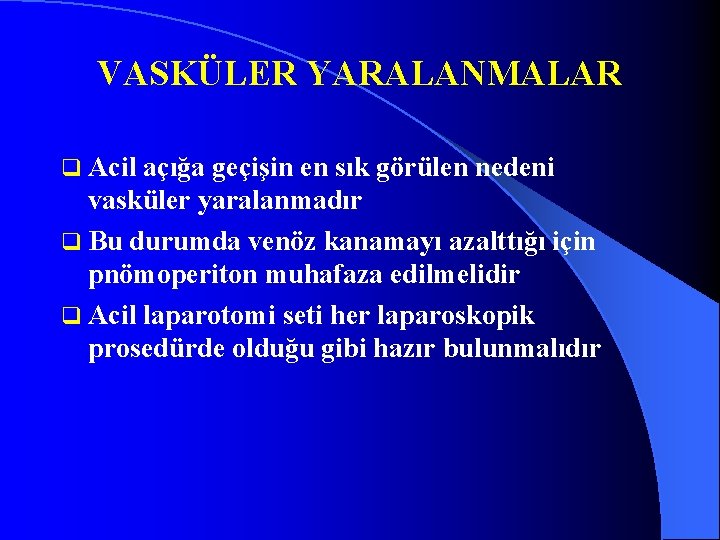 VASKÜLER YARALANMALAR

❑ Acil açığa geçişin en sık görülen nedeni vasküler yaralanmadır

❑ Bu durumda venöz kanamayı azalttığı için pnömoperiton muhafaza edilmelidir

❑ Acil laparotomi seti her laparoskopik prosedürde olduğu gibi hazır bulunmalıdır